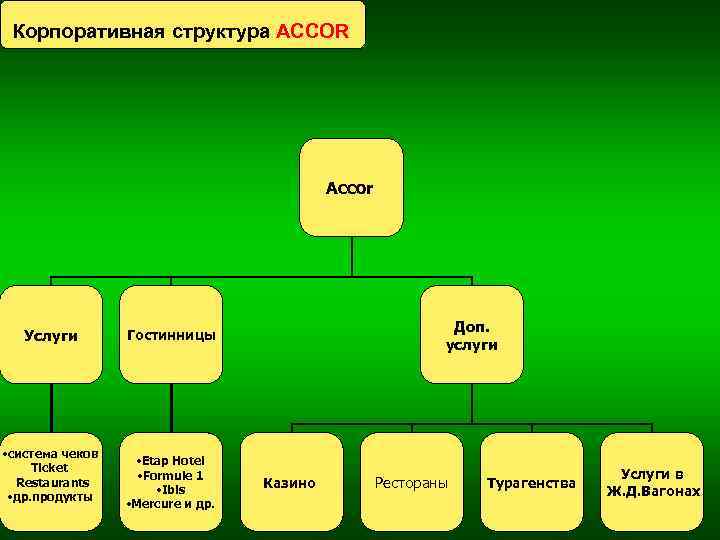 Корпоративная структура ACCOR

Accor

Услуги

Гостинницы

Доп. услуги

•система чеков Ticket Restaurants •др.продукты

•Etap Hotel •Formule 1 •Ibis •Mercure и др.

Казино

Рестораны

Турагенства

Услуги в Ж.Д.Вагонах